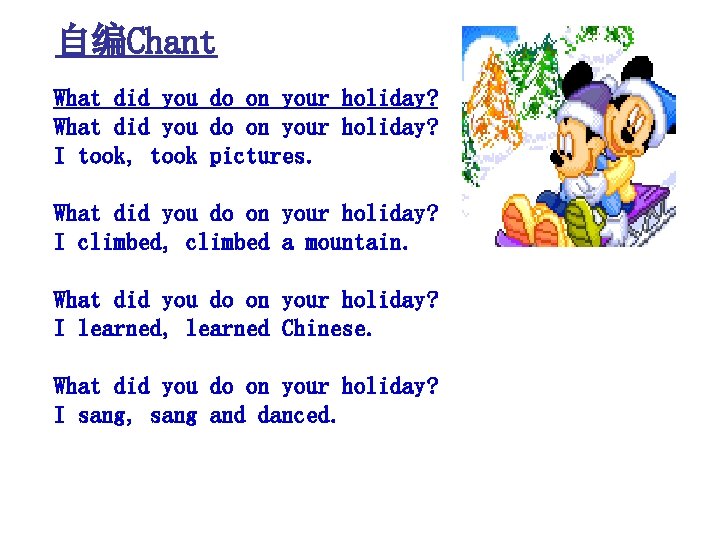 自编Chant

What did you do on your holiday?
What did you do on your holiday?
I took, took pictures.

What did you do on your holiday?
I climbed, climbed a mountain.

What did you do on your holiday?
I learned, learned Chinese.

What did you do on your holiday?
I sang, sang and danced.